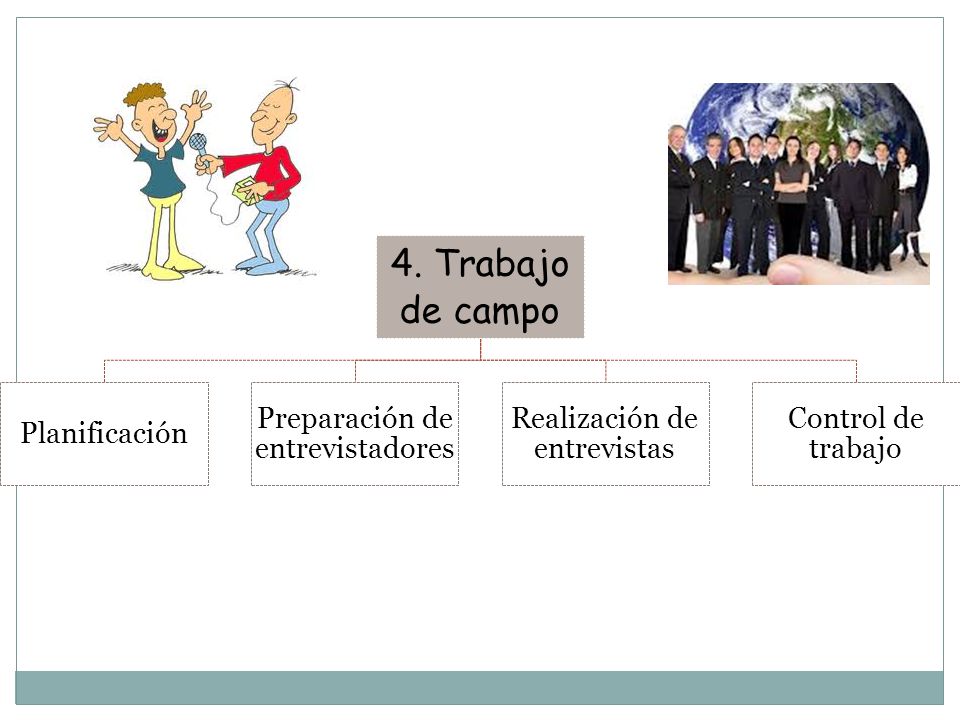 4. Trabajo de campo

Planificación

Preparación de entrevistadores

Realización de entrevistas

Control de trabajo